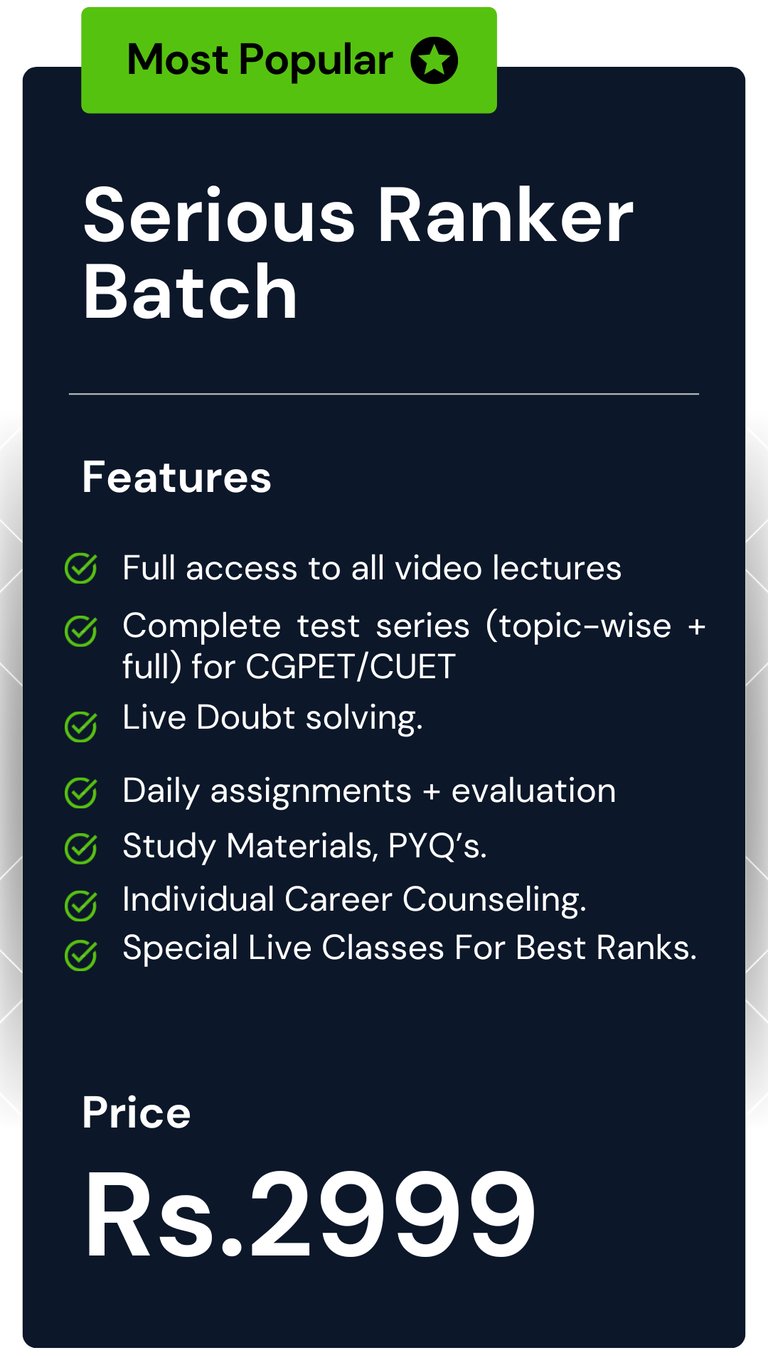 Most Popular

Serious Ranker Batch

Features

Full access to all video lectures

Complete test series (topic-wise + full) for CGPET/CUET

Live Doubt solving.

Daily assignments + evaluation

Study Materials, PYQ's.

Individual Career Counseling.

Special Live Classes For Best Ranks.

Price

Rs.2999